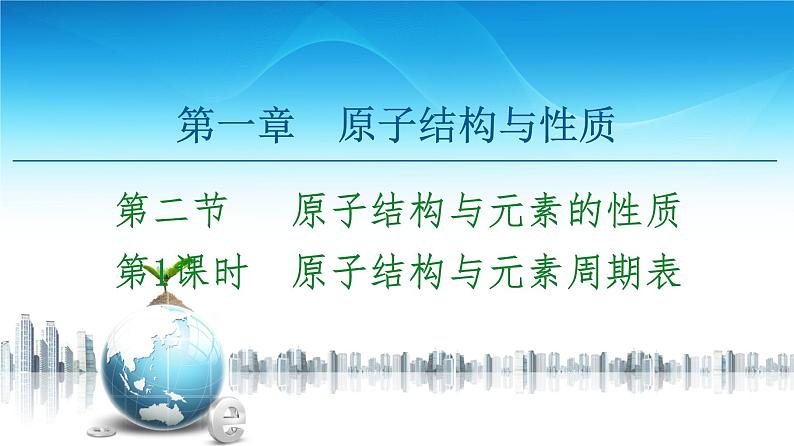 第一章　原子结构与性质

第二节　原子结构与元素的性质
第1课时　原子结构与元素周期表